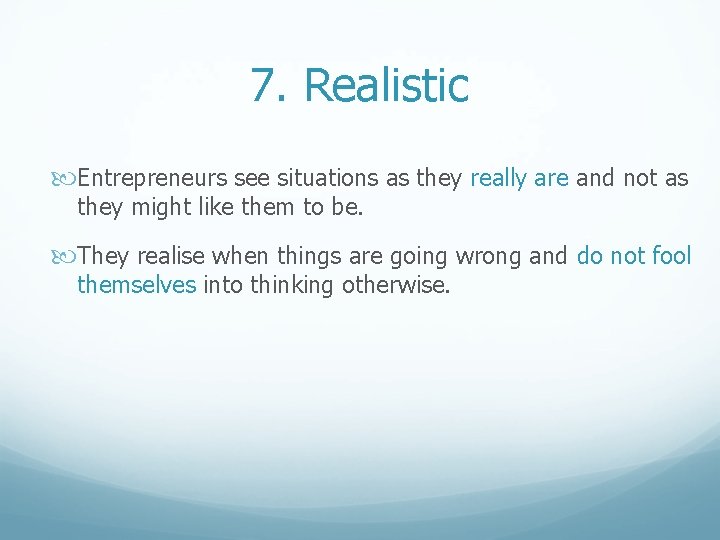 7. Realistic

Entrepreneurs see situations as they really are and not as they might like them to be.

They realise when things are going wrong and do not fool themselves into thinking otherwise.